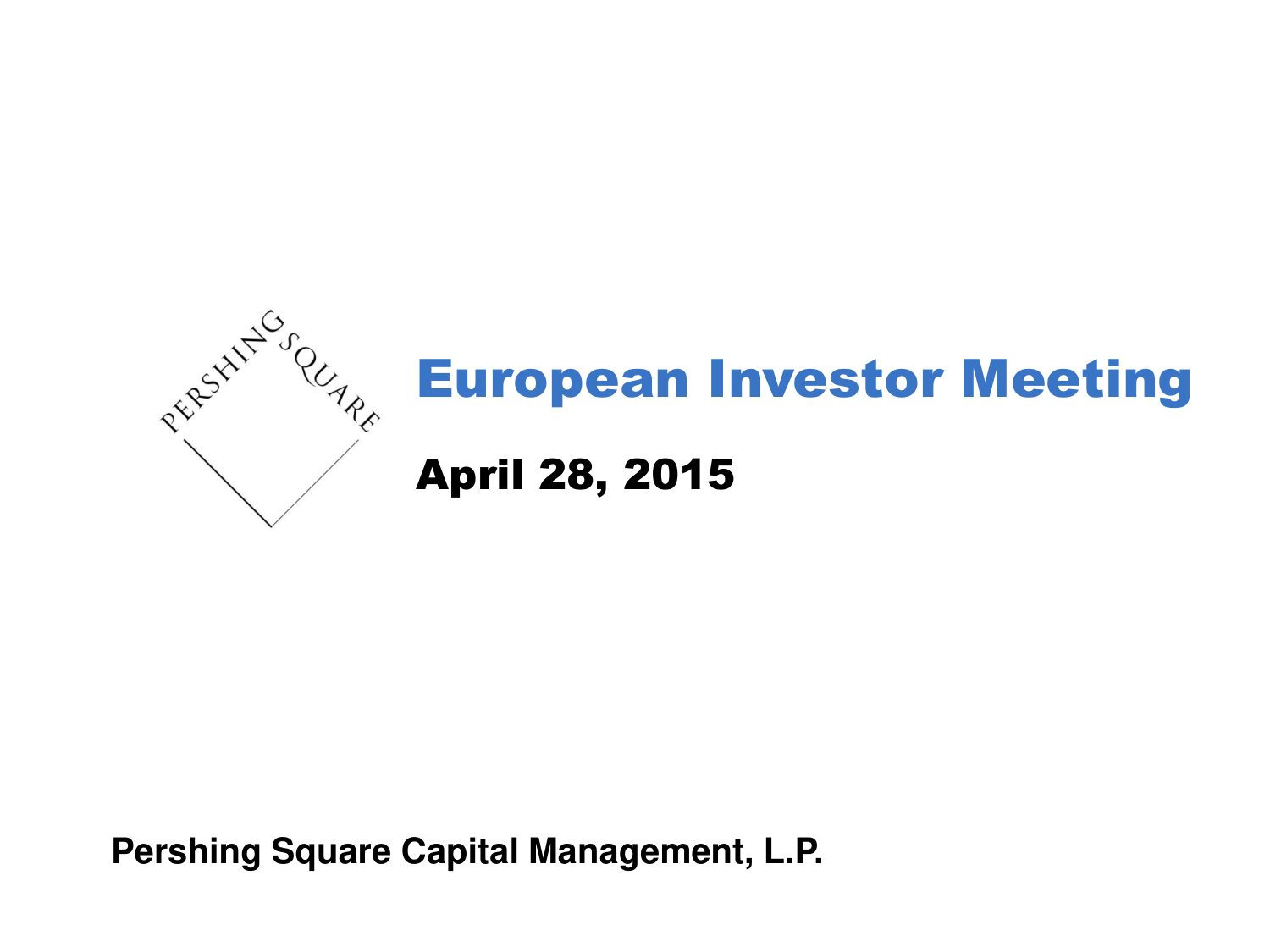 PERSHING SQUARE

European Investor Meeting

April 28, 2015

Pershing Square Capital Management, L.P.